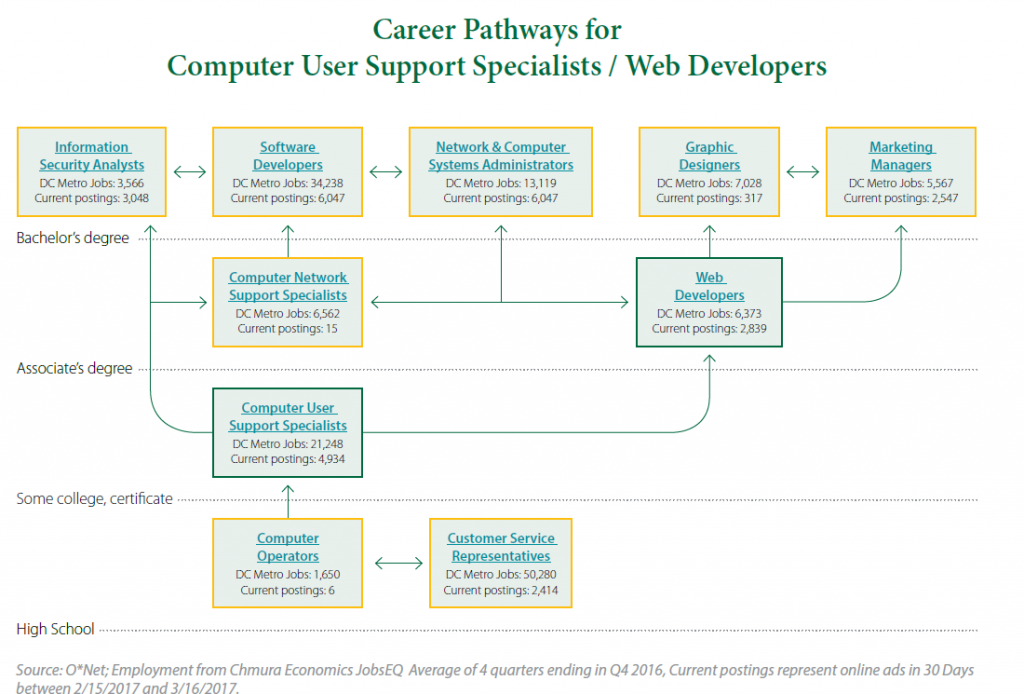 Career Pathways for
Computer User Support Specialists / Web Developers

Information Security Analysts
DC Metro Jobs: 3,566
Current postings: 3,048

Software Developers
DC Metro Jobs: 34,238
Current postings: 6,047

Network & Computer Systems Administrators
DC Metro Jobs: 13,119
Current postings: 6,047

Graphic Designers
DC Metro Jobs: 7,028
Current postings: 317

Marketing Managers
DC Metro Jobs: 5,567
Current postings: 2,547

Bachelor's degree

Computer Network Support Specialists
DC Metro Jobs: 6,562
Current postings: 15

Web Developers
DC Metro Jobs: 6,373
Current postings: 2,839

Associate's degree

Computer User Support Specialists
DC Metro Jobs: 21,248
Current postings: 4,934

Some college, certificate

Computer Operators
DC Metro Jobs: 1,650
Current postings: 6

Customer Service Representatives
DC Metro Jobs: 50,280
Current postings: 2,414

High School

Source: O*Net; Employment from Chmura Economics JobsEQ Average of 4 quarters ending in Q4 2016, Current postings represent online ads in 30 Days between 2/15/2017 and 3/16/2017.